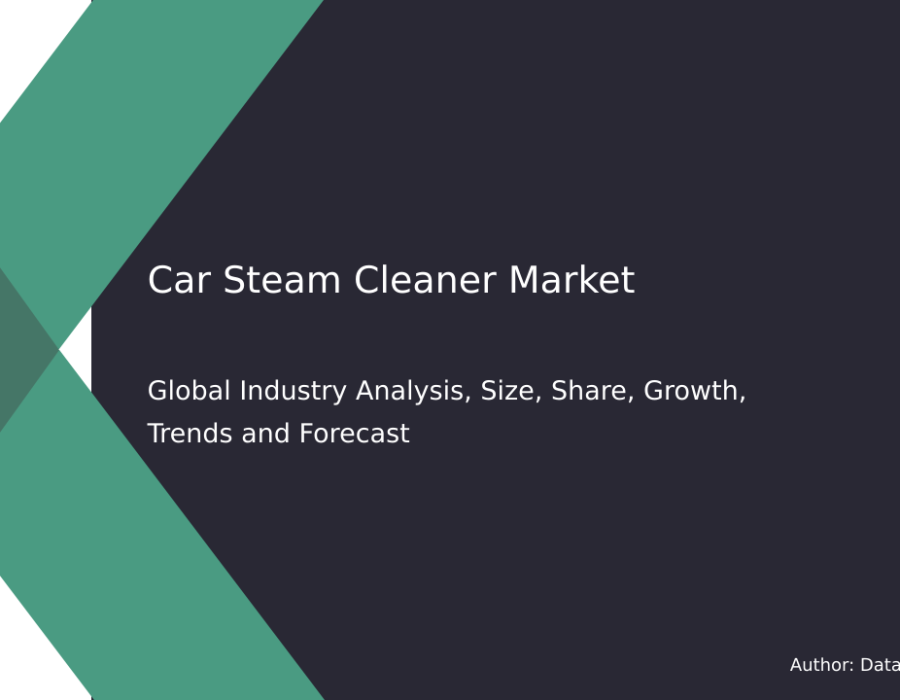 Car Steam Cleaner Market

Global Industry Analysis, Size, Share, Growth, Trends and Forecast

Author: Data